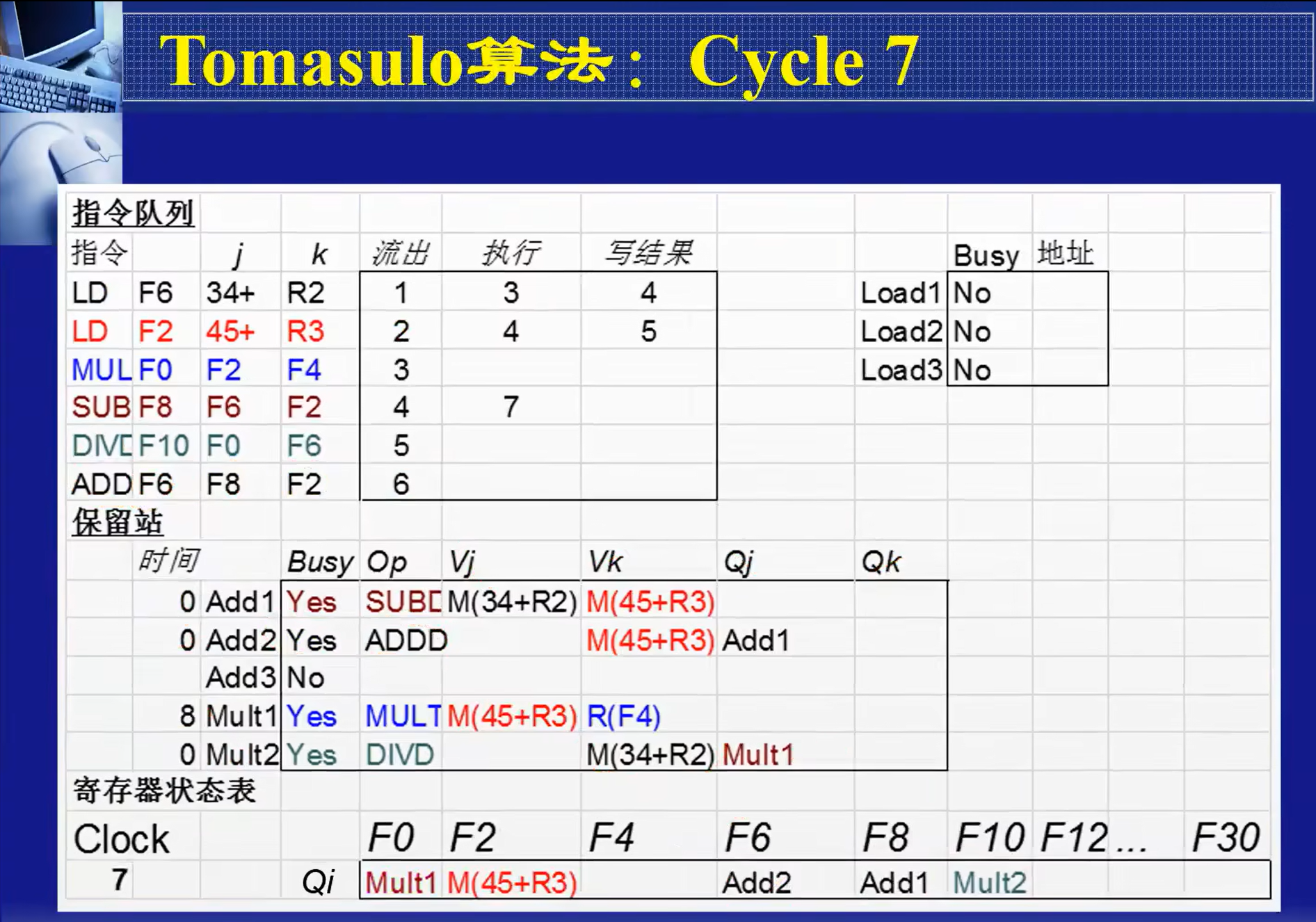 Tomasulo算法： Cycle 7

指令队列

| 指令 | | j | k | 流出 | 执行 | 写结果 |
|---|---|---|---|---|---|---|
| LD | F6 | 34+ | R2 | 1 | 3 | 4 |
| LD | F2 | 45+ | R3 | 2 | 4 | 5 |
| MUL | F0 | F2 | F4 | 3 | | |
| SUB | F8 | F6 | F2 | 4 | 7 | |
| DIVD | F10 | F0 | F6 | 5 | | |
| ADD | F6 | F8 | F2 | 6 | | |

| | Busy | 地址 |
|---|---|---|
| Load1 | No | |
| Load2 | No | |
| Load3 | No | |

保留站

| 时间 | | Busy | Op | Vj | Vk | Qj | Qk |
|---|---|---|---|---|---|---|---|
| 0 | Add1 | Yes | SUBD | M(34+R2) | M(45+R3) | | |
| 0 | Add2 | Yes | ADDD | | M(45+R3) | Add1 | |
| | Add3 | No | | | | | |
| 8 | Mult1 | Yes | MULT | M(45+R3) | R(F4) | | |
| 0 | Mult2 | Yes | DIVD | | M(34+R2) | Mult1 | |

寄存器状态表

| Clock | | F0 | F2 | F4 | F6 | F8 | F10 | F12 ... | F30 |
|---|---|---|---|---|---|---|---|---|---|
| 7 | Qi | Mult1 | M(45+R3) | | Add2 | Add1 | Mult2 | | |